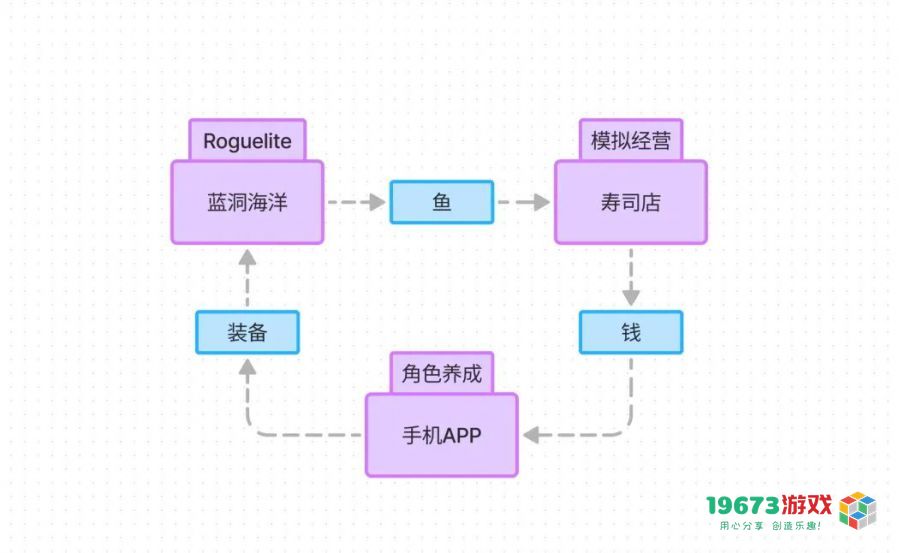 Roguelite

蓝洞海洋

鱼

模拟经营

寿司店

钱

角色养成

手机APP

装备

19673游戏
用心分享 创造乐趣!